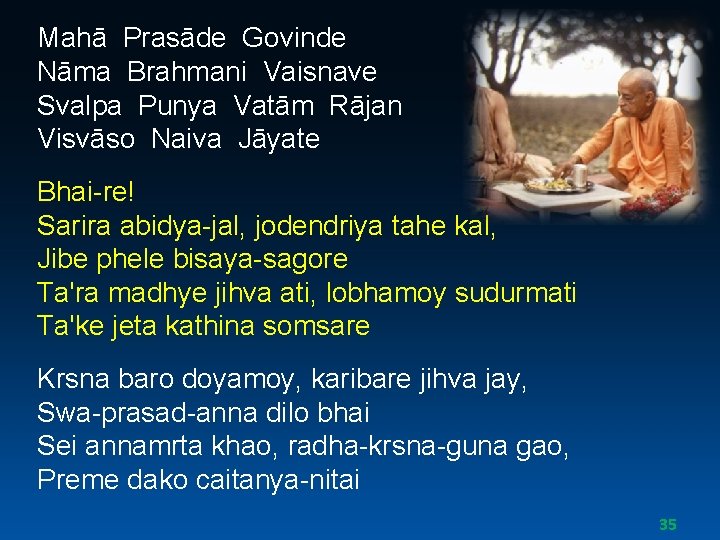 Mahā Prasāde Govinde
Nāma Brahmani Vaisnave
Svalpa Punya Vatām Rājan
Visvāso Naiva Jāyate

Bhai-re!
Sarira abidya-jal, jodendriya tahe kal,
Jibe phele bisaya-sagore
Ta'ra madhye jihva ati, lobhamoy sudurmati
Ta'ke jeta kathina somsare

Krsna baro doyamoy, karibare jihva jay,
Swa-prasad-anna dilo bhai
Sei annamrta khao, radha-krsna-guna gao,
Preme dako caitanya-nitai

35